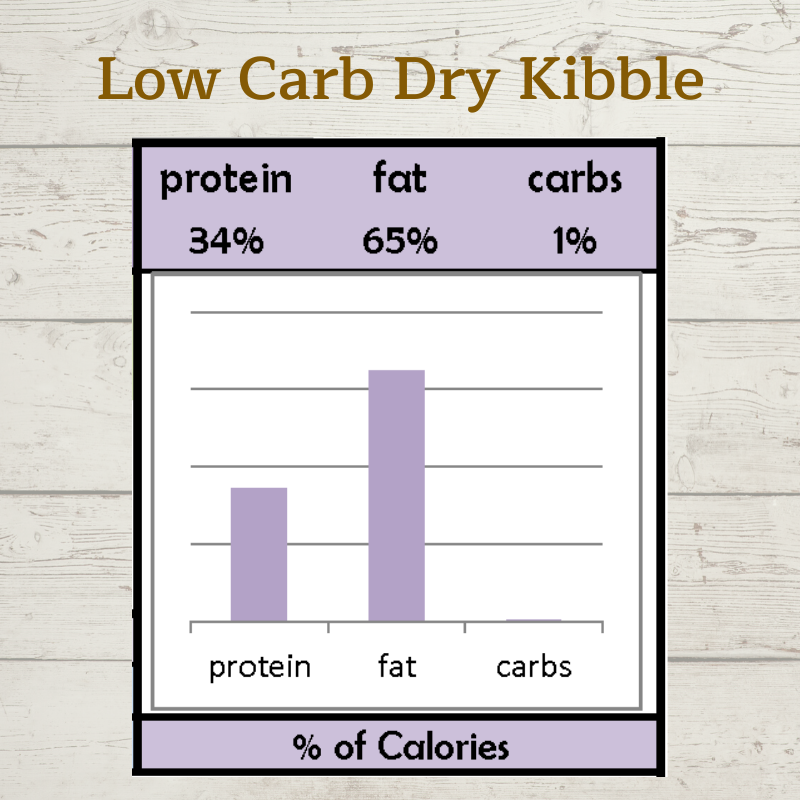 Low Carb Dry Kibble

| protein | fat | carbs |
|---|---|---|
| 34% | 65% | 1% |

protein fat carbs

% of Calories